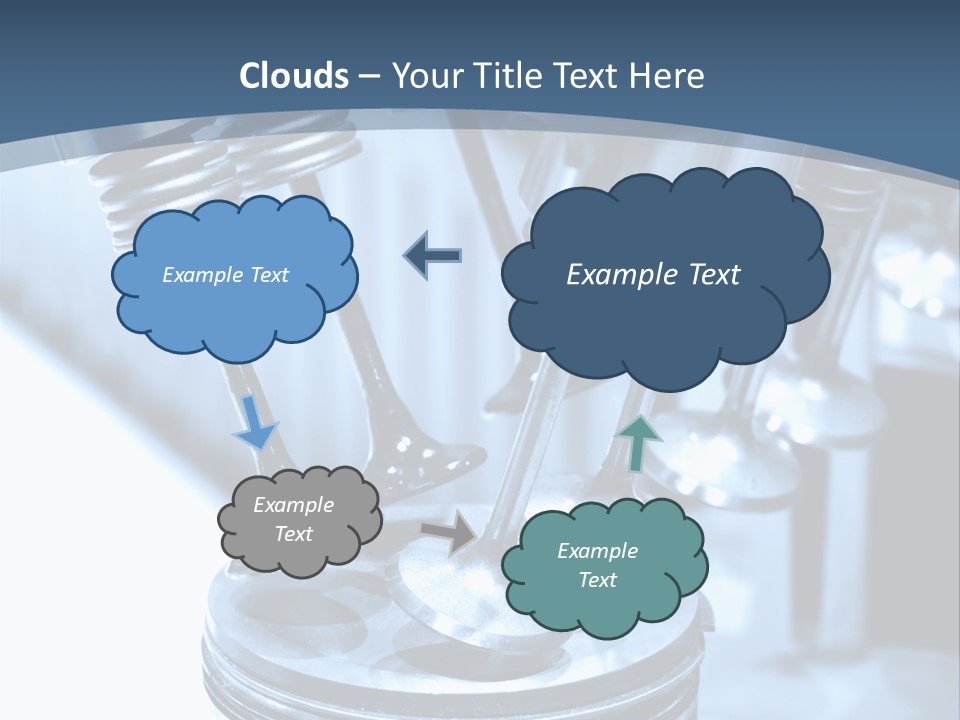 Clouds – Your Title Text Here

Example Text

Example Text

Example Text

Example Text